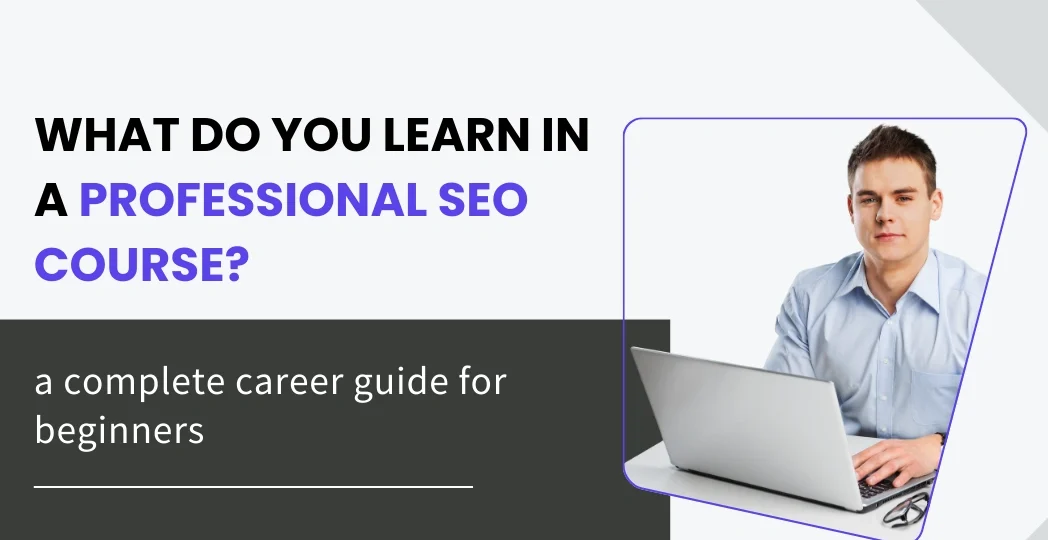 WHAT DO YOU LEARN IN A PROFESSIONAL SEO COURSE?

a complete career guide for beginners